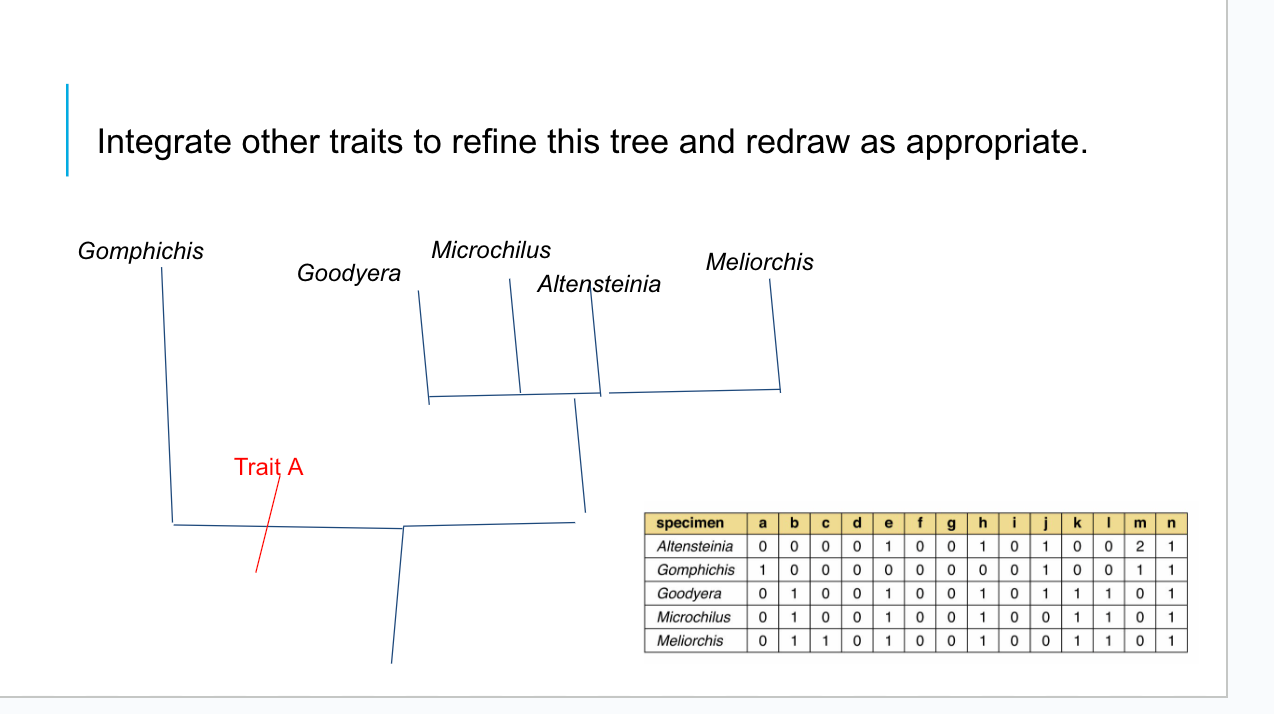 Integrate other traits to refine this tree and redraw as appropriate.

Gomphichis

Goodyera

Microchilus

Altensteinia

Meliorchis

Trait A

| specimen | a | b | c | d | e | f | g | h | i | j | k | l | m | n |
|---|---|---|---|---|---|---|---|---|---|---|---|---|---|---|
| Altensteinia | 0 | 0 | 0 | 0 | 1 | 0 | 0 | 1 | 0 | 1 | 0 | 0 | 2 | 1 |
| Gomphichis | 1 | 0 | 0 | 0 | 0 | 0 | 0 | 0 | 0 | 1 | 0 | 0 | 1 | 1 |
| Goodyera | 0 | 1 | 0 | 0 | 1 | 0 | 0 | 1 | 0 | 1 | 1 | 1 | 0 | 1 |
| Microchilus | 0 | 1 | 0 | 0 | 1 | 0 | 0 | 1 | 0 | 0 | 1 | 1 | 0 | 1 |
| Meliorchis | 0 | 1 | 1 | 0 | 1 | 0 | 0 | 1 | 0 | 0 | 1 | 1 | 0 | 1 |